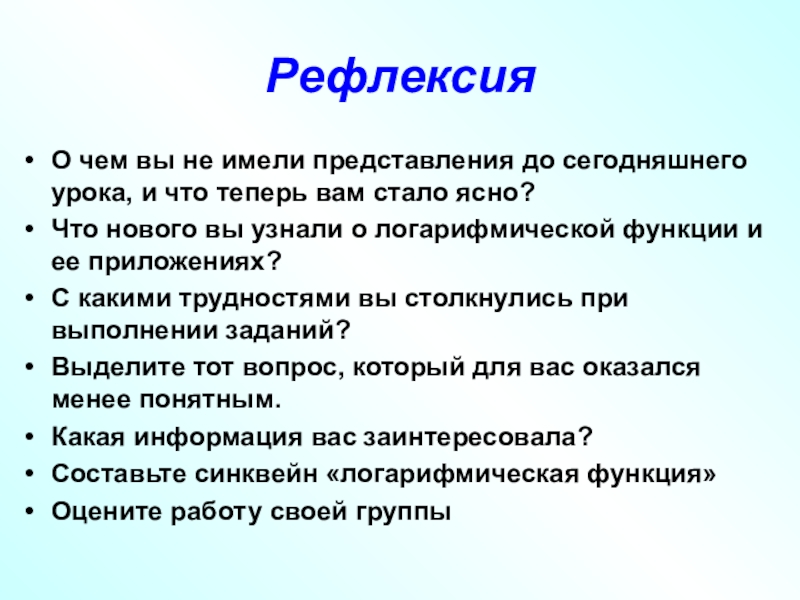 Рефлексия

• О чем вы не имели представления до сегодняшнего урока, и что теперь вам стало ясно?
• Что нового вы узнали о логарифмической функции и ее приложениях?
• С какими трудностями вы столкнулись при выполнении заданий?
• Выделите тот вопрос, который для вас оказался менее понятным.
• Какая информация вас заинтересовала?
• Составьте синквейн «логарифмическая функция»
• Оцените работу своей группы